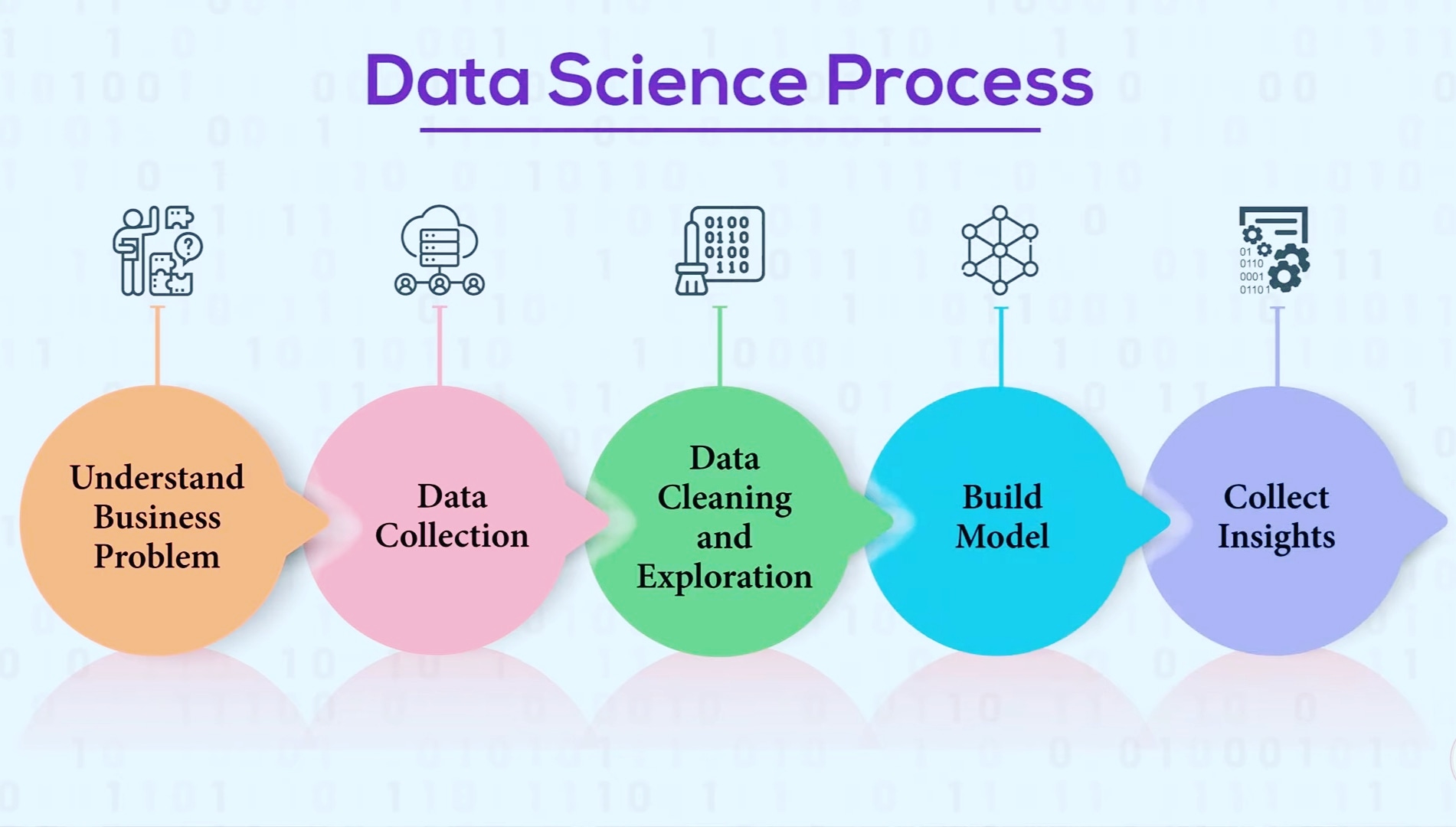 Data Science Process

0100
0110
0100
110

01
0110
0001
01101

Understand Business Problem

Data Collection

Data Cleaning and Exploration

Build Model

Collect Insights